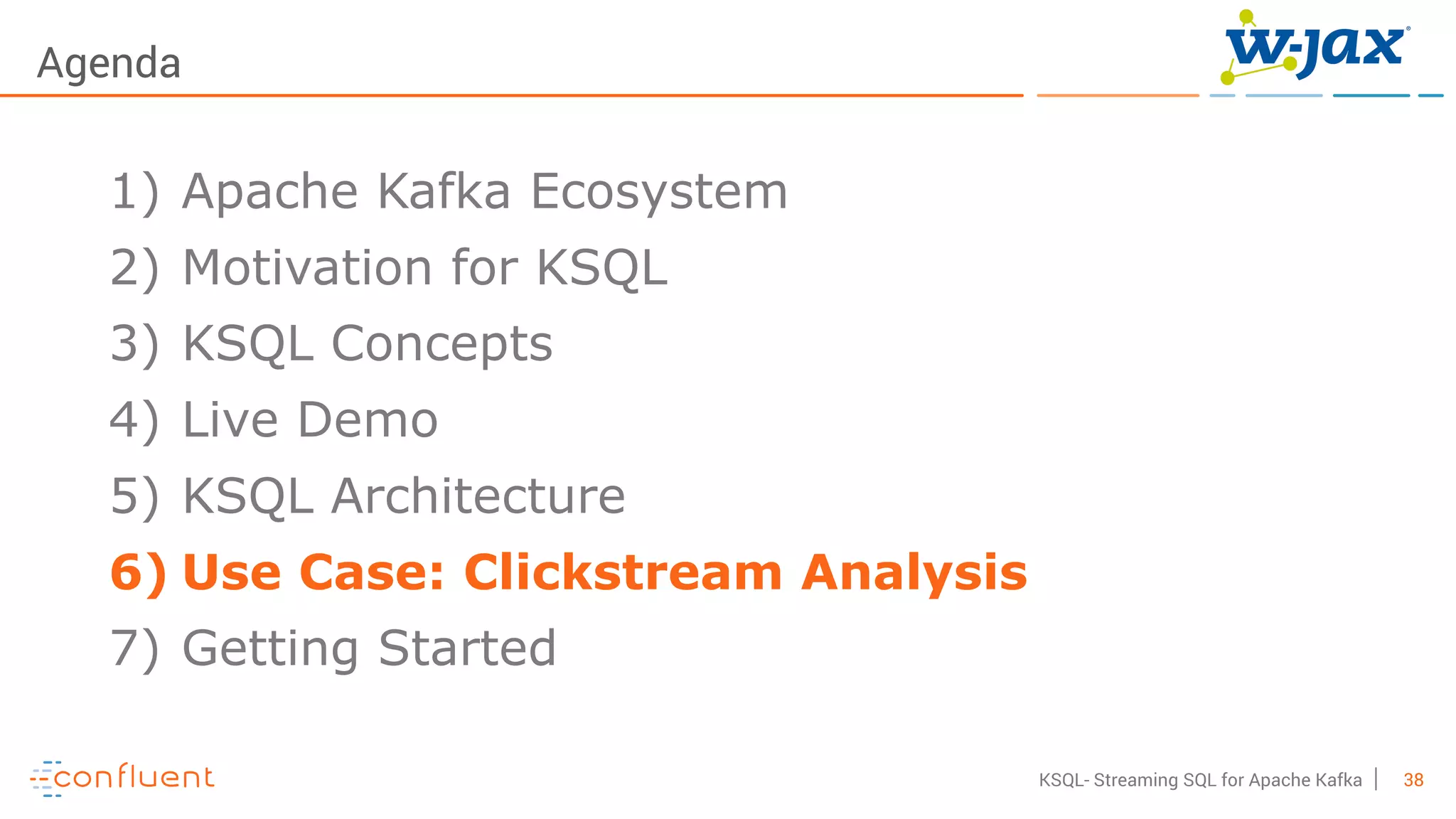 Agenda

w-jax

1) Apache Kafka Ecosystem
2) Motivation for KSQL
3) KSQL Concepts
4) Live Demo
5) KSQL Architecture
6) Use Case: Clickstream Analysis
7) Getting Started

confluent

KSQL- Streaming SQL for Apache Kafka | 38